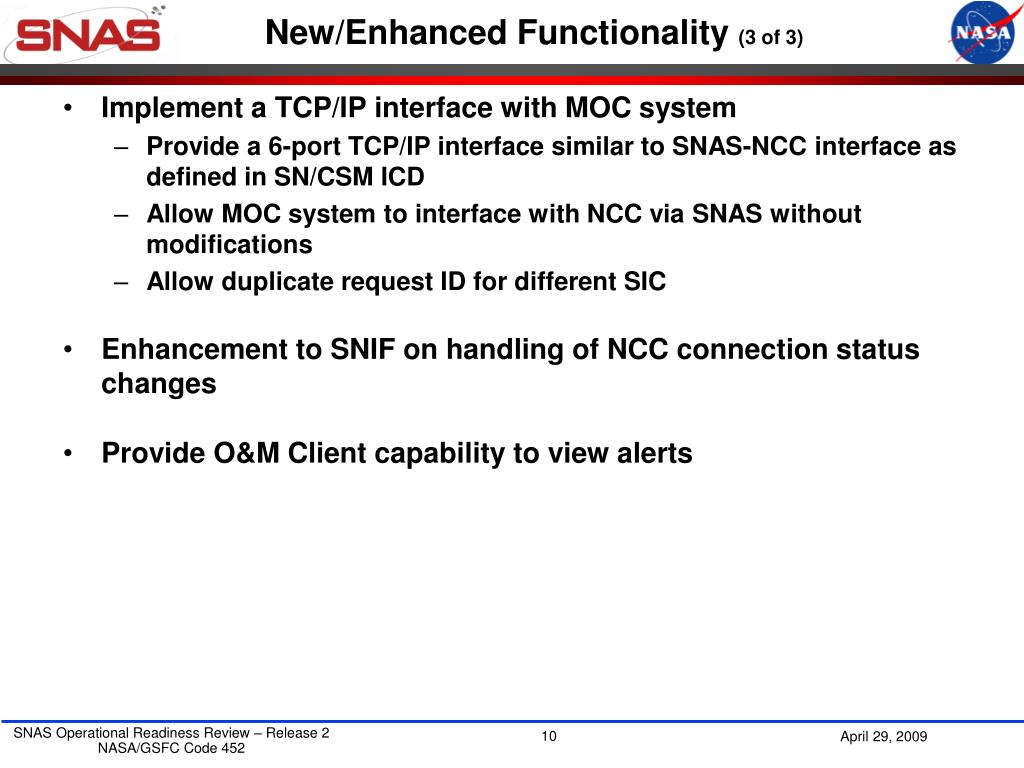 SNAS

New/Enhanced Functionality (3 of 3)

NASA

• Implement a TCP/IP interface with MOC system
– Provide a 6-port TCP/IP interface similar to SNAS-NCC interface as defined in SN/CSM ICD
– Allow MOC system to interface with NCC via SNAS without modifications
– Allow duplicate request ID for different SIC

• Enhancement to SNIF on handling of NCC connection status changes

• Provide O&M Client capability to view alerts

SNAS Operational Readiness Review – Release 2
NASA/GSFC Code 452

10

April 29, 2009